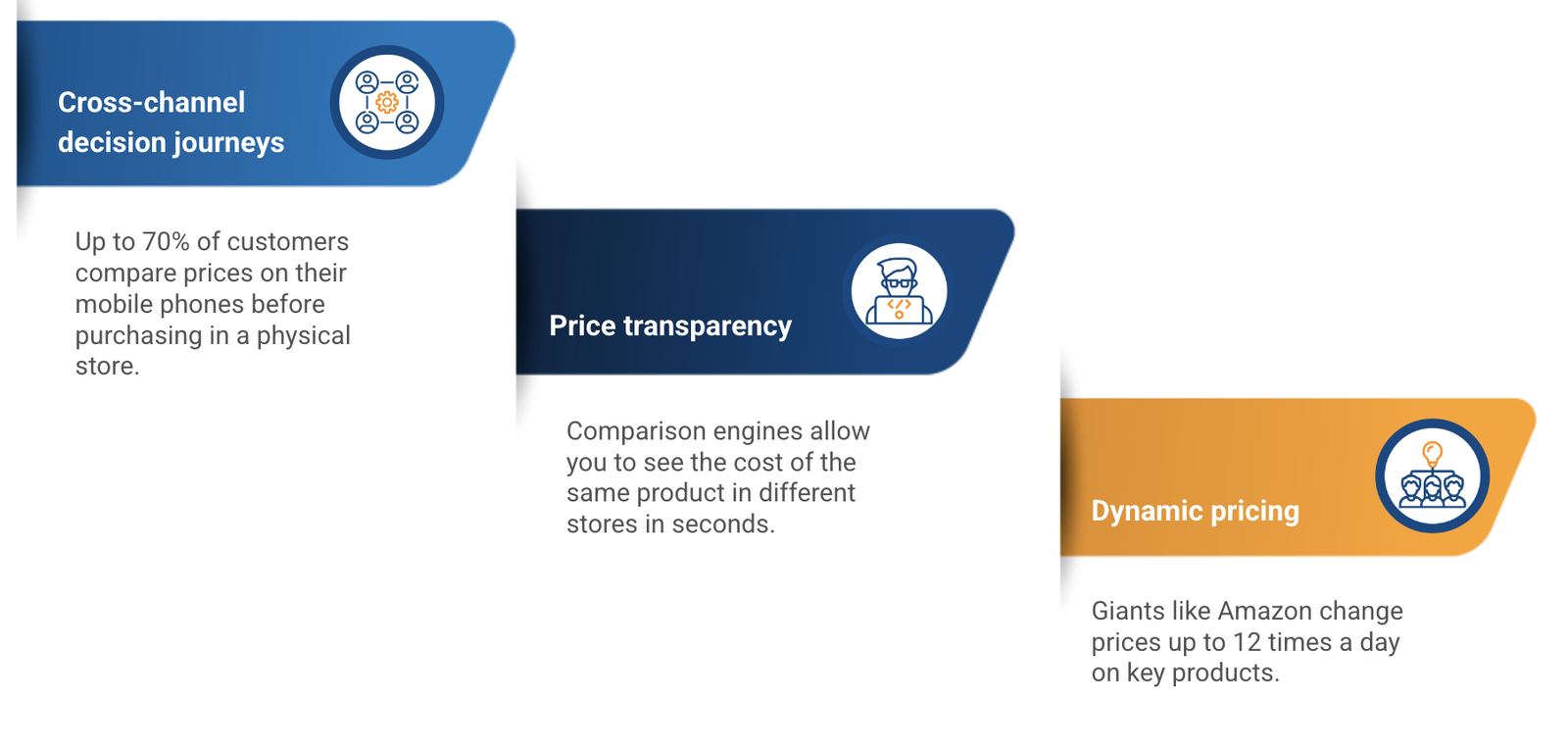 Cross-channel decision journeys

Up to 70% of customers compare prices on their mobile phones before purchasing in a physical store.

Price transparency

Comparison engines allow you to see the cost of the same product in different stores in seconds.

Dynamic pricing

Giants like Amazon change prices up to 12 times a day on key products.